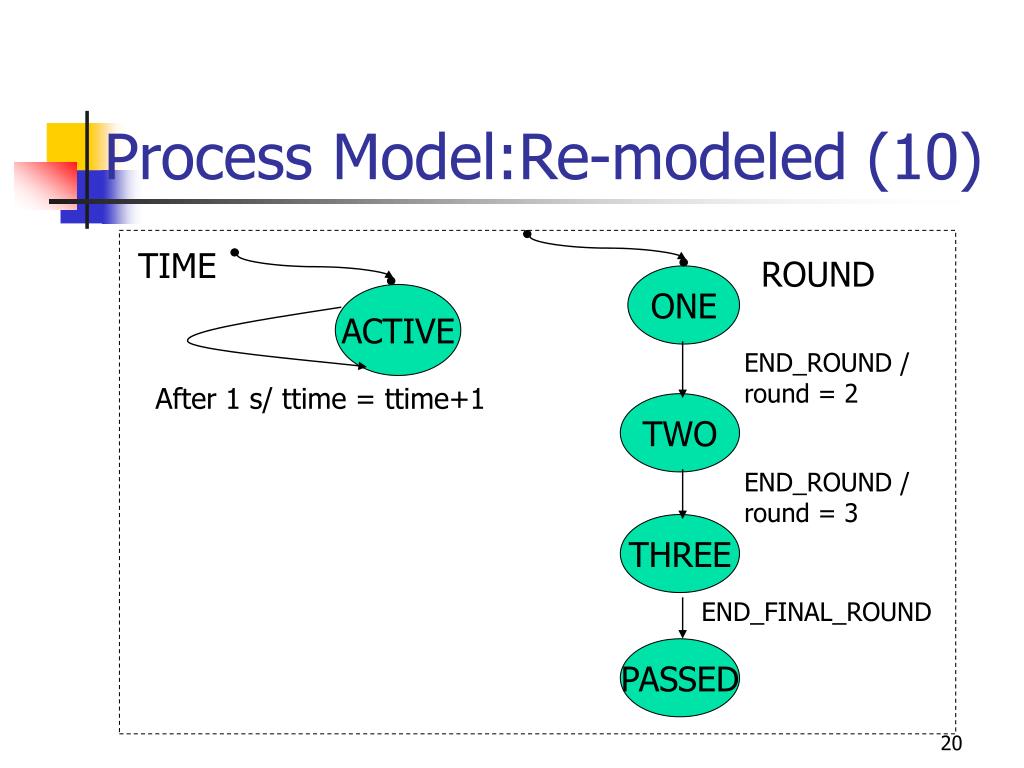 Process Model:Re-modeled (10)

TIME

ACTIVE

After 1 s/ ttime = ttime+1

ROUND

ONE

END_ROUND / round = 2

TWO

END_ROUND / round = 3

THREE

END_FINAL_ROUND

PASSED

20